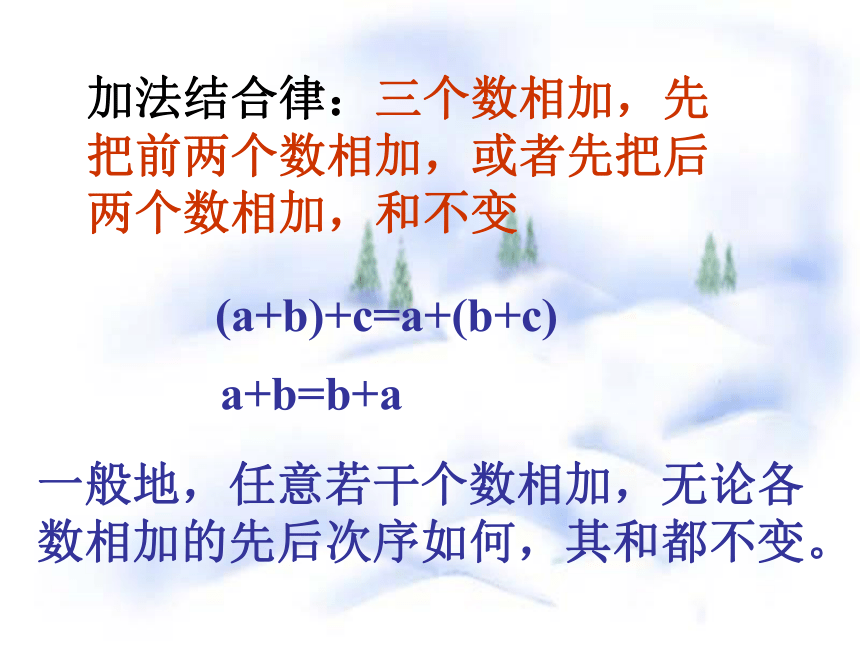 加法结合律：三个数相加，先把前两个数相加，或者先把后两个数相加，和不变

$(a+b)+c=a+(b+c)$

$a+b=b+a$

一般地，任意若干个数相加，无论各数相加的先后次序如何，其和都不变。